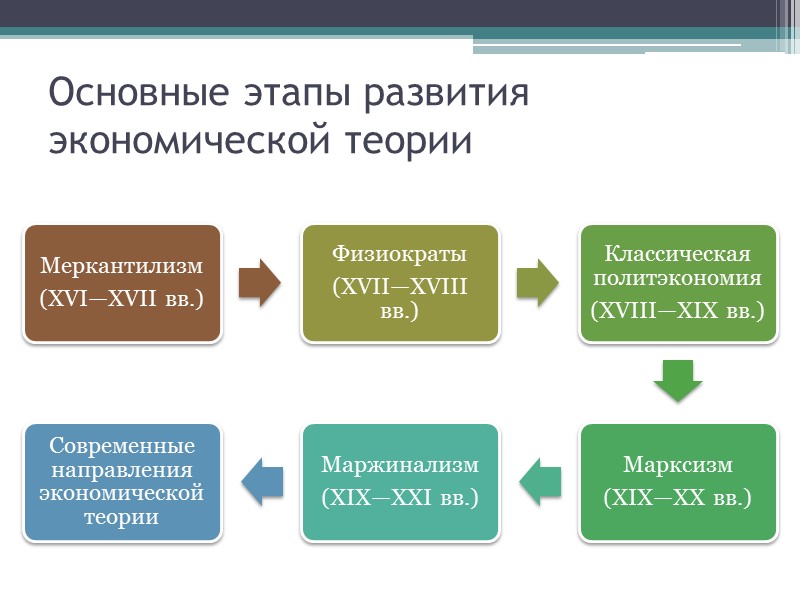 Основные этапы развития экономической теории

Меркантилизм (XVI—XVII вв.)

Физиократы (XVII—XVIII вв.)

Классическая политэкономия (XVIII—XIX вв.)

Марксизм (XIX—XX вв.)

Маржинализм (XIX—XXI вв.)

Современные направления экономической теории